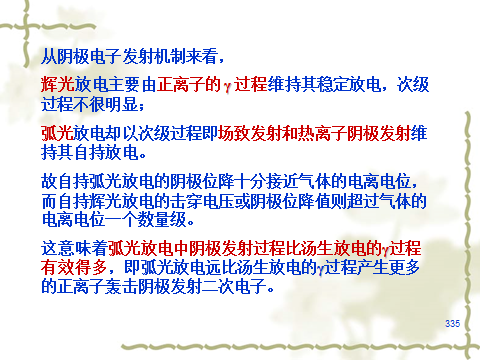 从阴极电子发射机制来看，

辉光放电主要由正离子的$\gamma$过程维持其稳定放电，次级过程不很明显；

弧光放电却以次级过程即场致发射和热离子阴极发射维持其自持放电。

故自持弧光放电的阴极位降十分接近气体的电离电位，而自持辉光放电的击穿电压或阴极位降值则超过气体的电离电位一个数量级。

这意味着弧光放电中阴极发射过程比汤生放电的$\gamma$过程有效得多，即弧光放电远比汤生放电的$\gamma$过程产生更多的正离子轰击阴极发射二次电子。

335